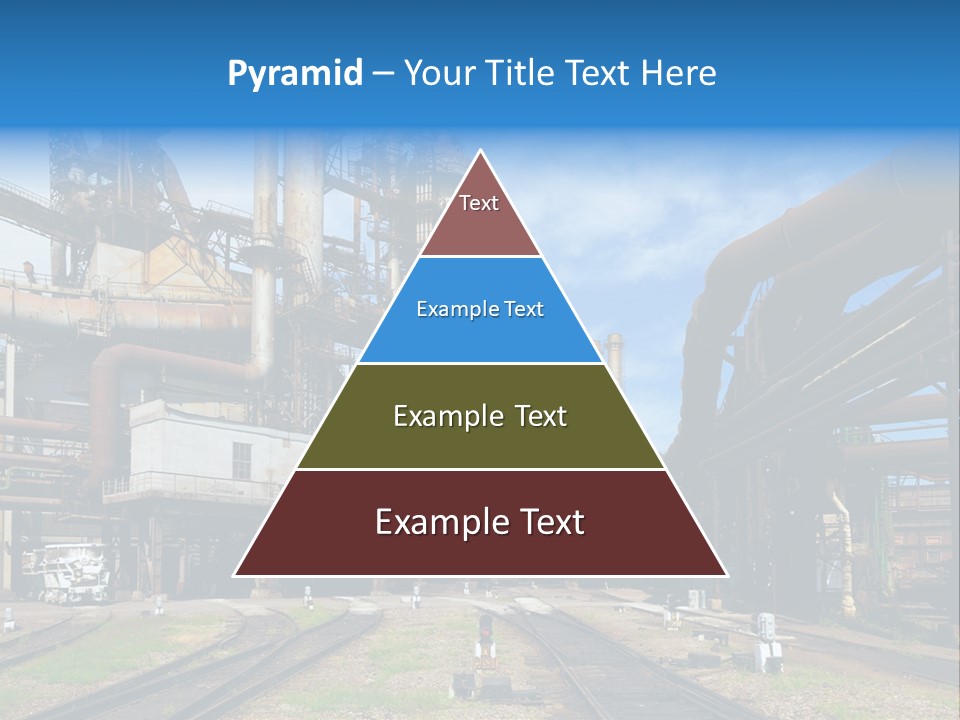 Pyramid – Your Title Text Here

Text

Example Text

Example Text

Example Text